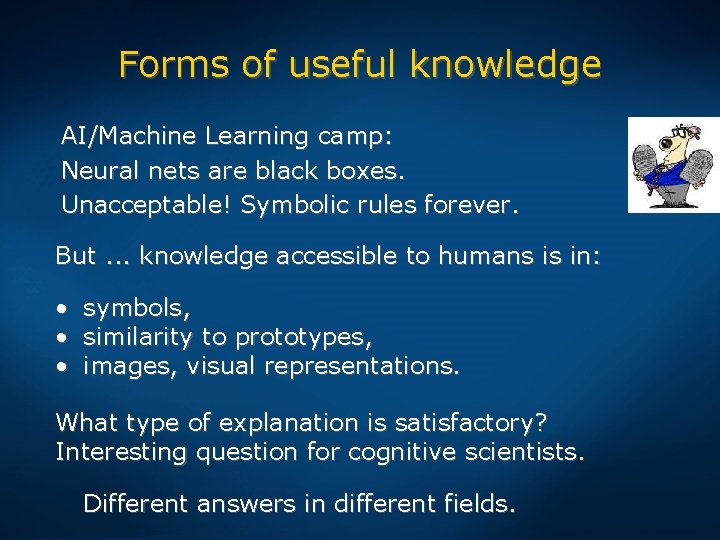 Forms of useful knowledge

AI/Machine Learning camp:
Neural nets are black boxes.
Unacceptable! Symbolic rules forever.

But ... knowledge accessible to humans is in:

• symbols,
• similarity to prototypes,
• images, visual representations.

What type of explanation is satisfactory?
Interesting question for cognitive scientists.

Different answers in different fields.